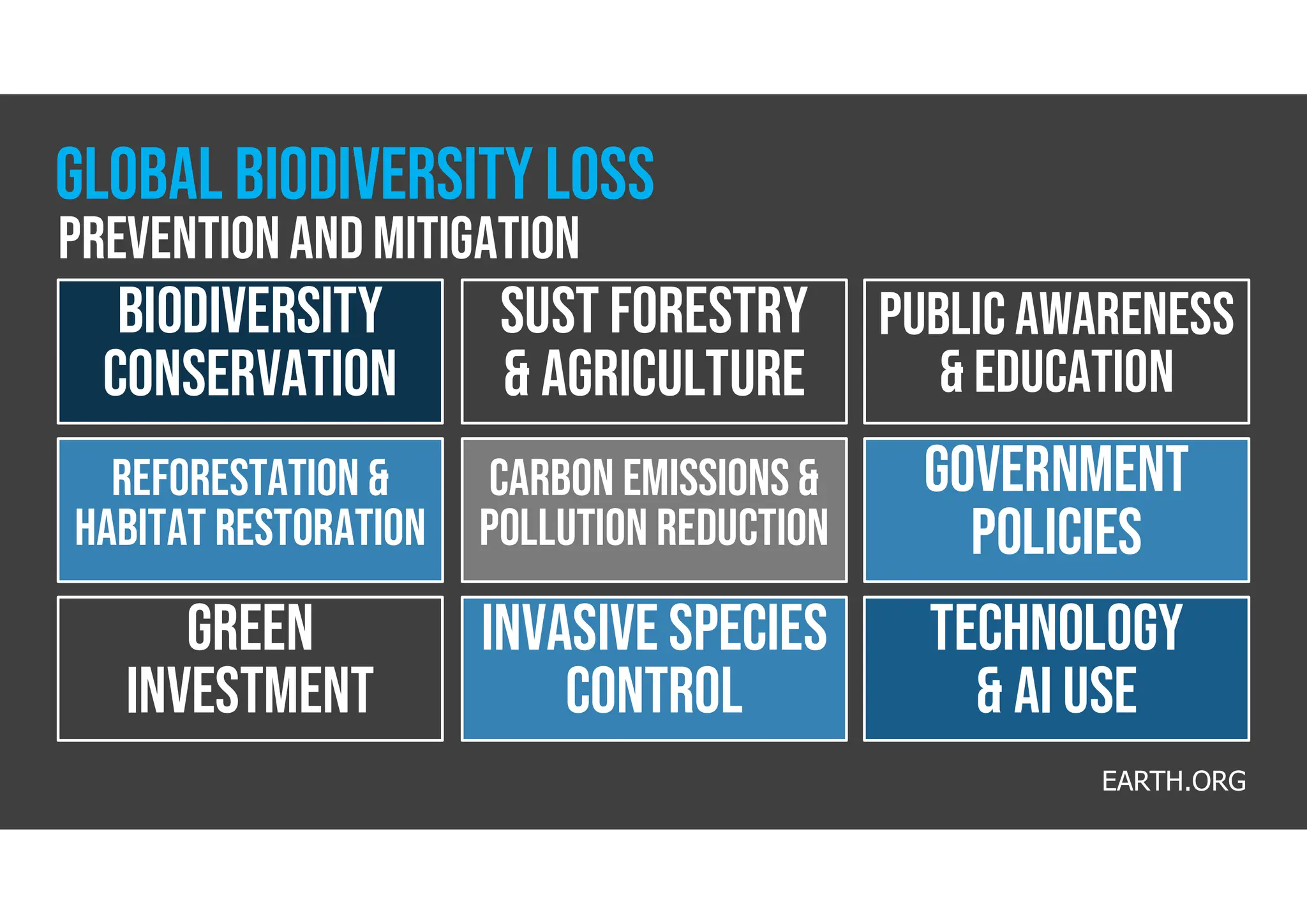 GLOBAL BIODIVERSITY LOSS
PREVENTION AND MITIGATION

BIODIVERSITY CONSERVATION

SUST FORESTRY & AGRICULTURE

PUBLIC AWARENESS & EDUCATION

REFORESTATION & HABITAT RESTORATION

CARBON EMISSIONS & POLLUTION REDUCTION

GOVERNMENT POLICIES

GREEN INVESTMENT

INVASIVE SPECIES CONTROL

TECHNOLOGY & AI USE

EARTH.ORG